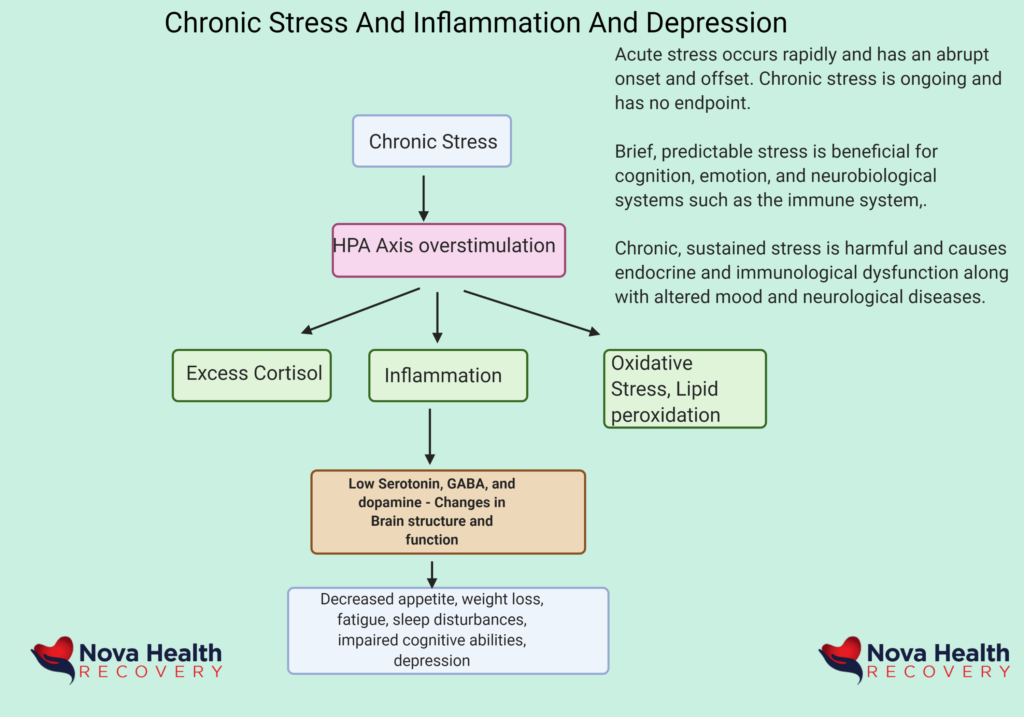 Chronic Stress And Inflammation And Depression

Acute stress occurs rapidly and has an abrupt onset and offset. Chronic stress is ongoing and has no endpoint.

Brief, predictable stress is beneficial for cognition, emotion, and neurobiological systems such as the immune system,.

Chronic, sustained stress is harmful and causes endocrine and immunological dysfunction along with altered mood and neurological diseases.

Chronic Stress

HPA Axis overstimulation

Excess Cortisol

Inflammation

Oxidative Stress, Lipid peroxidation

Low Serotonin, GABA, and dopamine - Changes in Brain structure and function

Decreased appetite, weight loss, fatigue, sleep disturbances, impaired cognitive abilities, depression

Nova Health RECOVERY

Nova Health RECOVERY